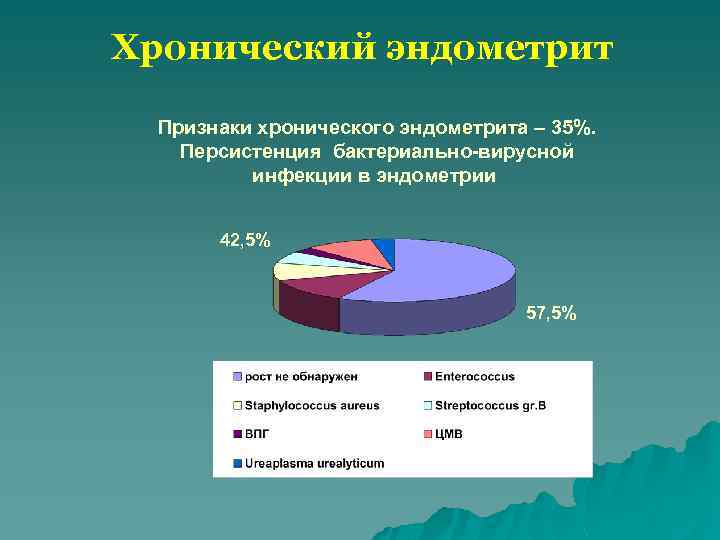 Хронический эндометрит

Признаки хронического эндометрита – 35%. Персистенция бактериально-вирусной инфекции в эндометрии

42,5%

57,5%

рост не обнаружен
Enterococcus
Staphylococcus aureus
Streptococcus gr.B
ВПГ
ЦМВ
Ureaplasma urealyticum